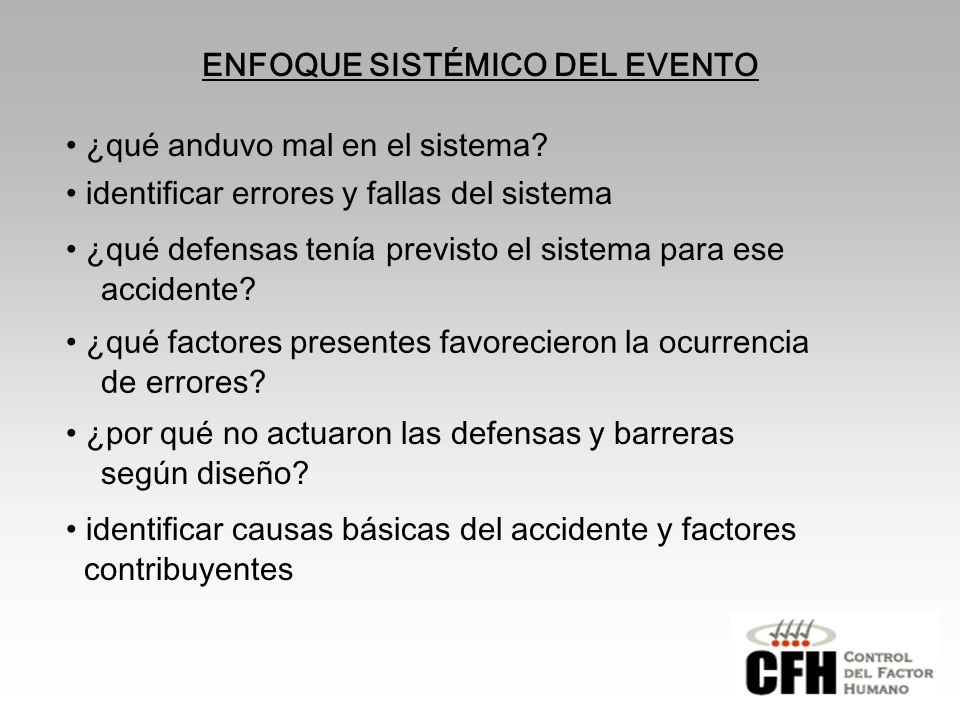 ENFOQUE SISTÉMICO DEL EVENTO

• ¿qué anduvo mal en el sistema?

• identificar errores y fallas del sistema

• ¿qué defensas tenía previsto el sistema para ese accidente?

• ¿qué factores presentes favorecieron la ocurrencia de errores?

• ¿por qué no actuaron las defensas y barreras según diseño?

• identificar causas básicas del accidente y factores contribuyentes

CFH CONTROL DEL FACTOR HUMANO